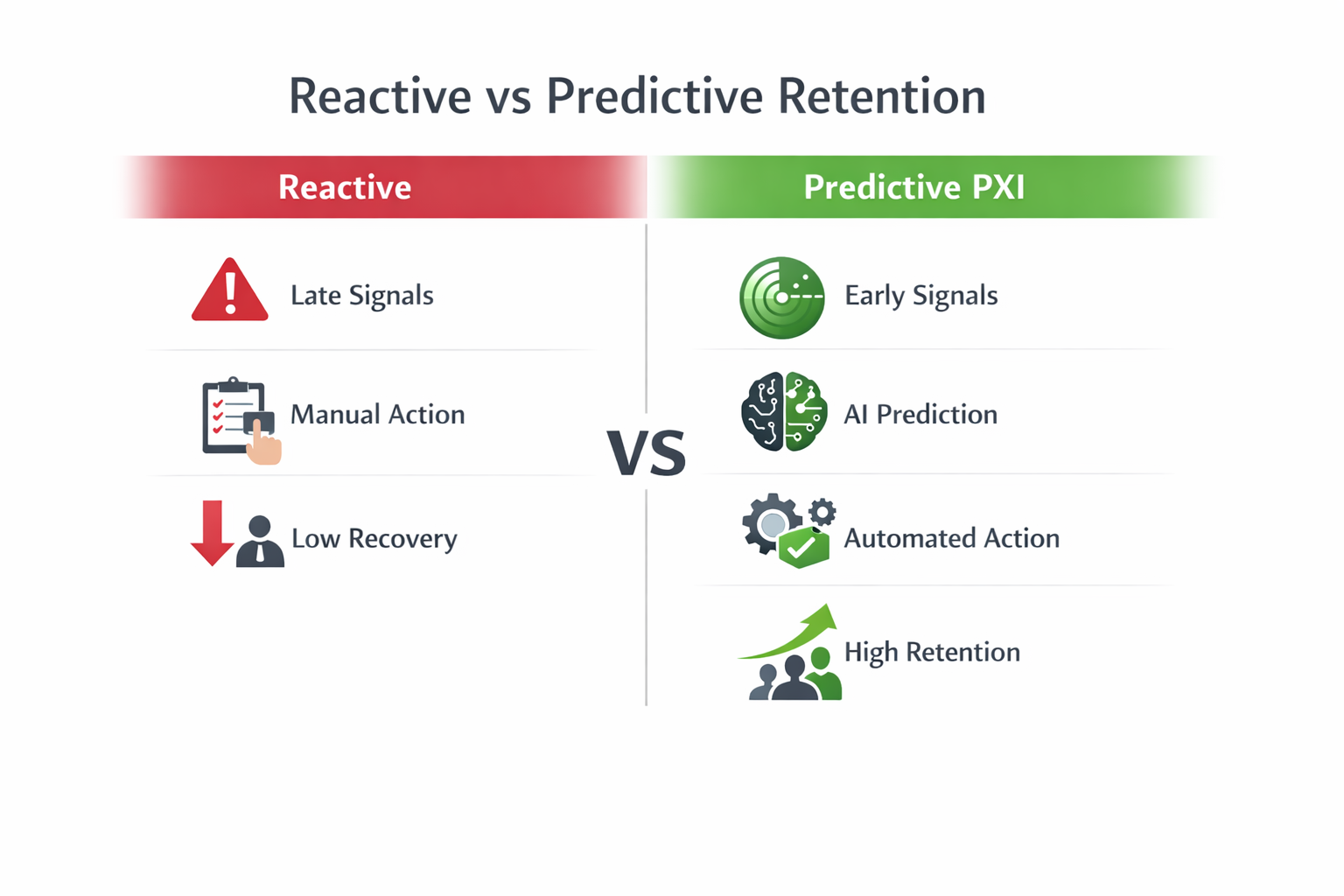 Reactive vs Predictive Retention

Reactive

Late Signals

Manual Action

Low Recovery

VS

Predictive PXI

Early Signals

AI Prediction

Automated Action

High Retention